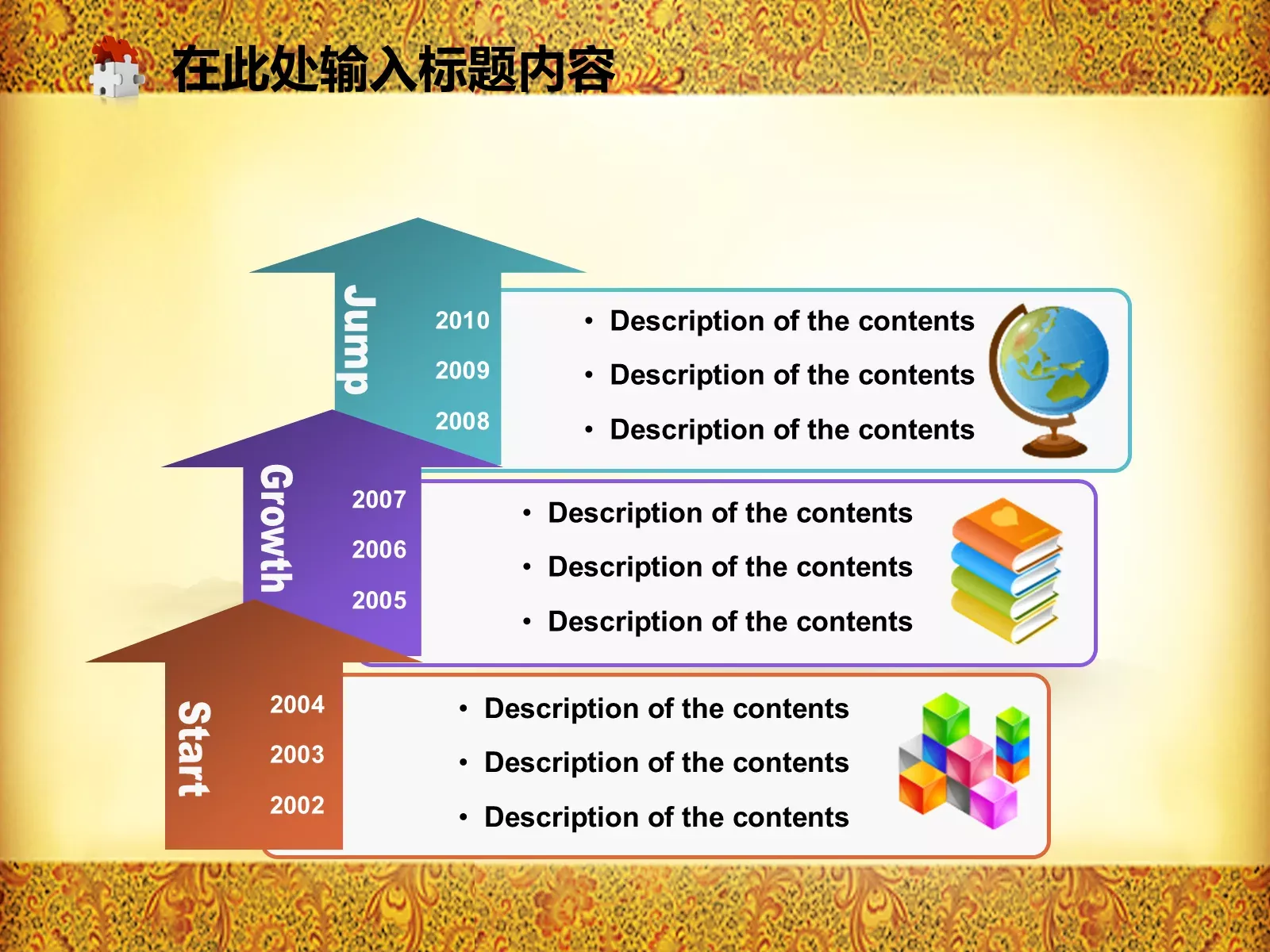 在此处输入标题内容

Jump

2010

2009

2008

• Description of the contents
• Description of the contents
• Description of the contents

Growth

2007

2006

2005

• Description of the contents
• Description of the contents
• Description of the contents

Start

2004

2003

2002

• Description of the contents
• Description of the contents
• Description of the contents